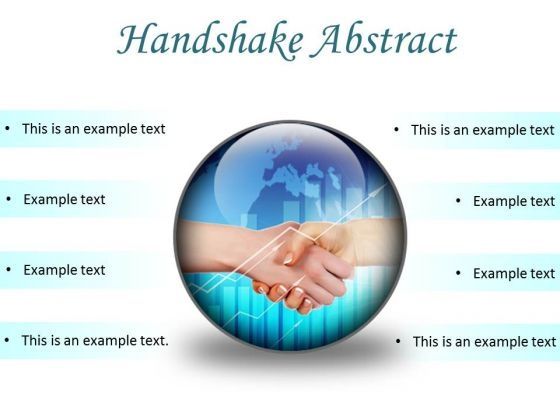 Handshake Abstract

• This is an example text

• Example text

• Example text

• This is an example text.

• This is an example text

• Example text

• Example text

• This is an example text